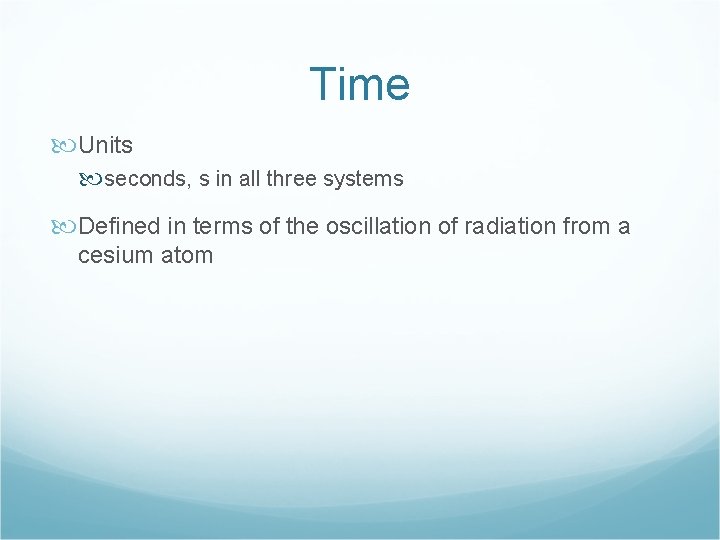 Time

Units

seconds, s in all three systems

Defined in terms of the oscillation of radiation from a cesium atom